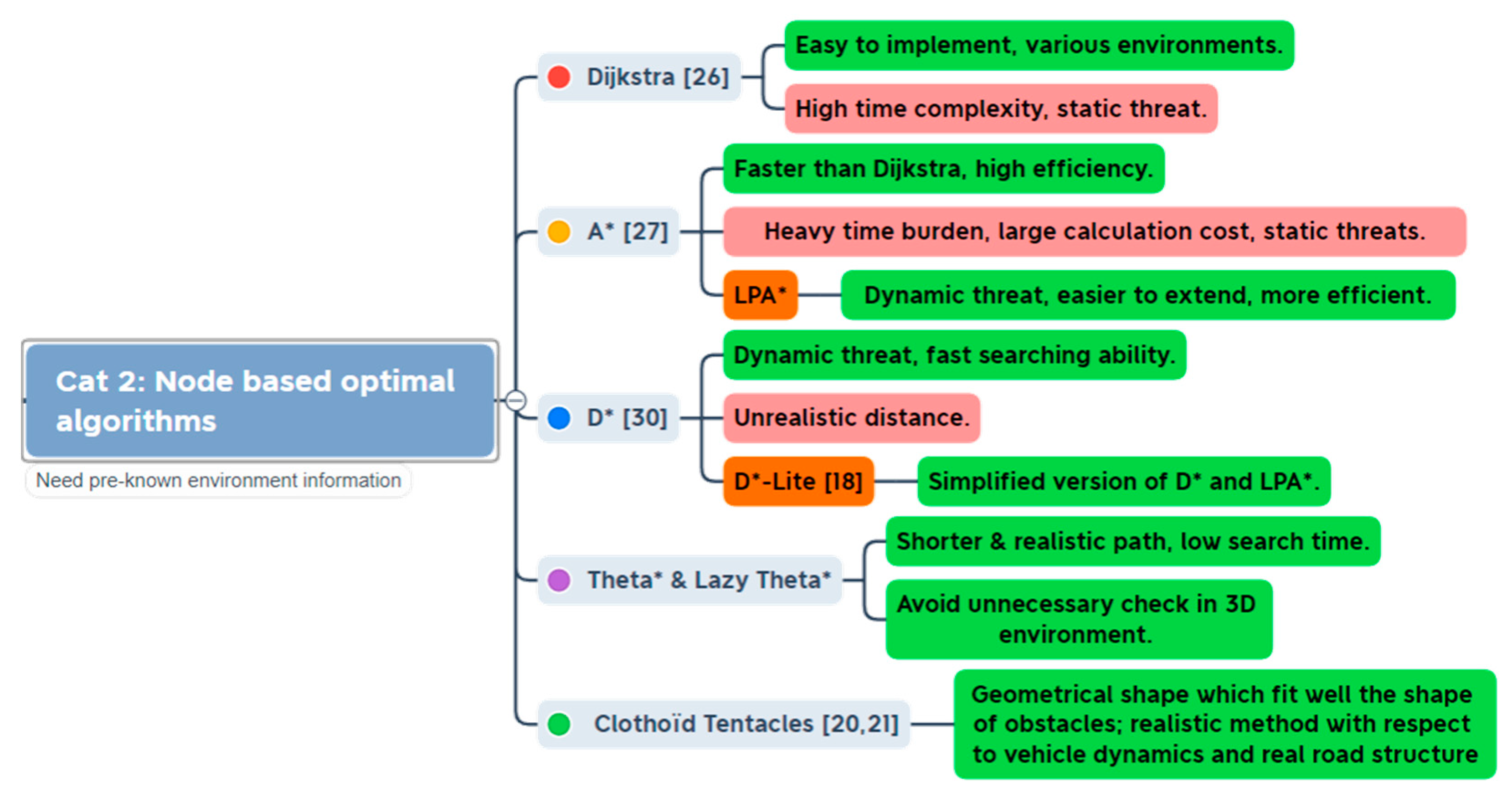 Cat 2: Node based optimal algorithms

Need pre-known environment information

Dijkstra [26]

Easy to implement, various environments.

High time complexity, static threat.

A* [27]

Faster than Dijkstra, high efficiency.

Heavy time burden, large calculation cost, static threats.

LPA*

Dynamic threat, easier to extend, more efficient.

D* [30]

Dynamic threat, fast searching ability.

Unrealistic distance.

D*-Lite [18]

Simplified version of D* and LPA*.

Theta* & Lazy Theta*

Shorter & realistic path, low search time.

Avoid unnecessary check in 3D environment.

Clothoïd Tentacles [20,21]

Geometrical shape which fit well the shape of obstacles; realistic method with respect to vehicle dynamics and real road structure